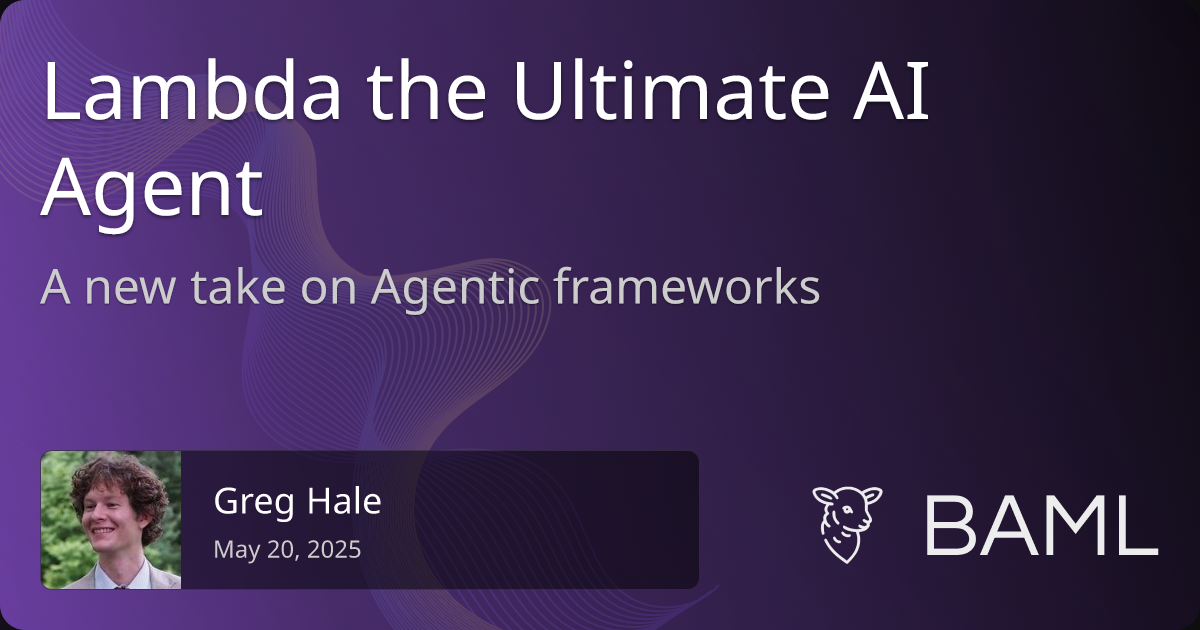 Lambda the Ultimate AI Agent

A new take on Agentic frameworks

Greg Hale
May 20, 2025

BAML